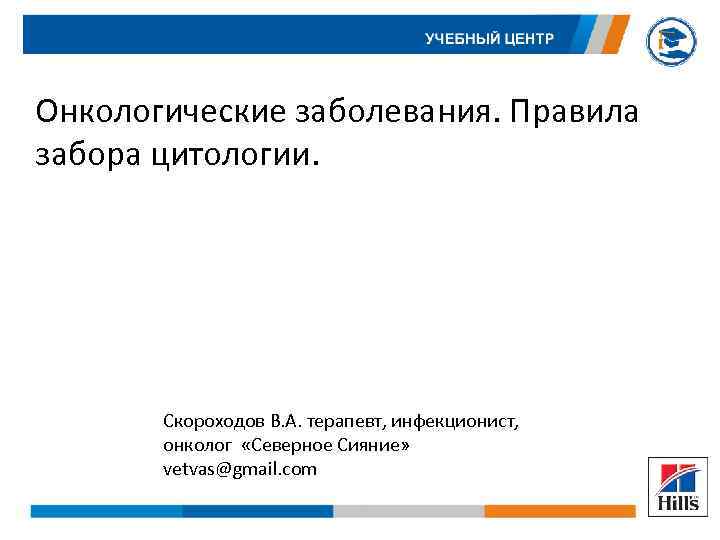 УЧЕБНЫЙ ЦЕНТР

Онкологические заболевания. Правила забора цитологии.

Скороходов В.А. терапевт, инфекционист, онколог «Северное Сияние»
vetvas@gmail.com

Hill's